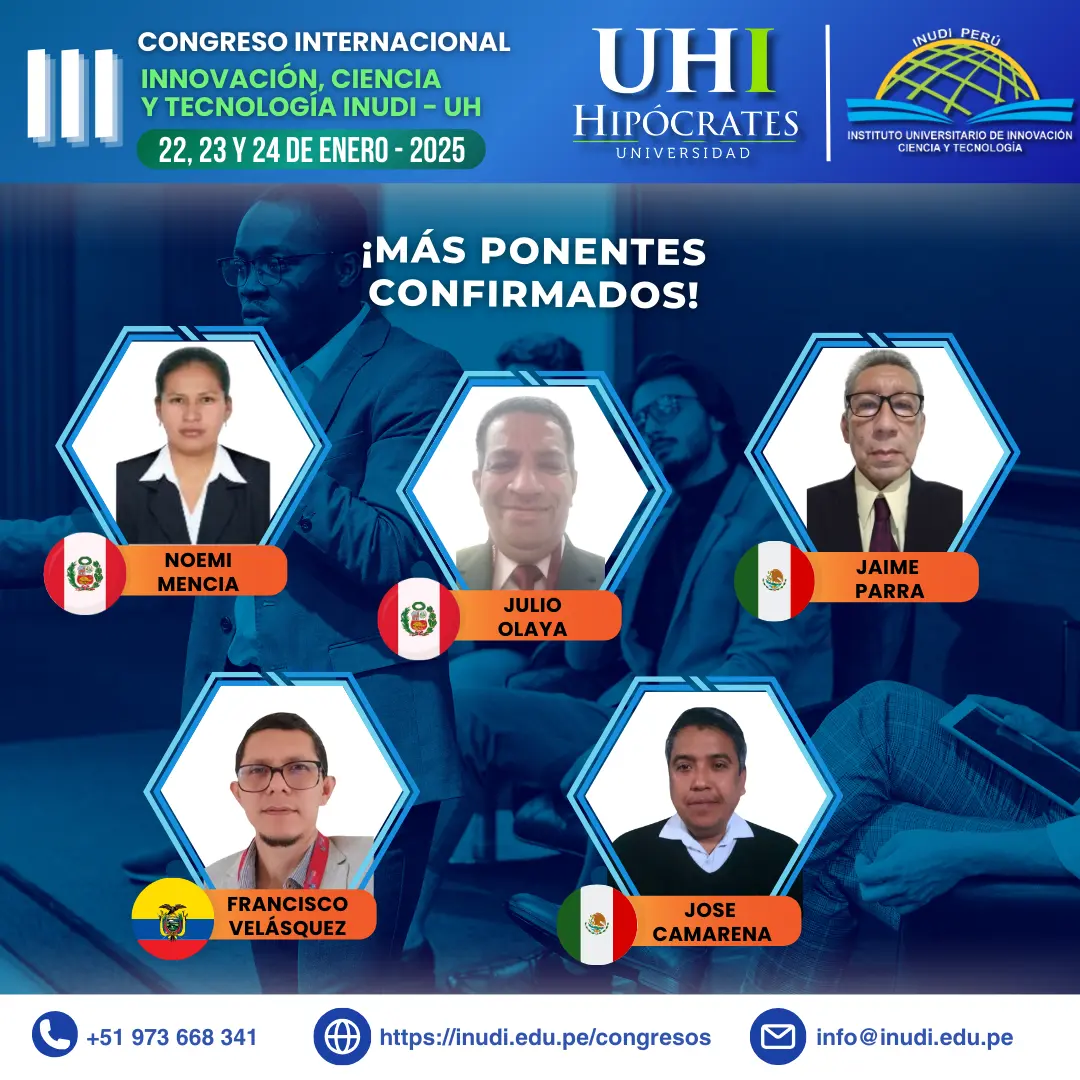 III CONGRESO INTERNACIONAL
INNOVACIÓN, CIENCIA Y TECNOLOGÍA INUDI - UH
22, 23 Y 24 DE ENERO - 2025

UHI HIPÓCRATES UNIVERSIDAD

INUDI PERÚ
INSTITUTO UNIVERSITARIO DE INNOVACIÓN CIENCIA Y TECNOLOGÍA

¡MÁS PONENTES CONFIRMADOS!

NOEMI MENCIA

JULIO OLAYA

JAIME PARRA

FRANCISCO VELÁSQUEZ

JOSE CAMARENA

+51 973 668 341
https://inudi.edu.pe/congresos
info@inudi.edu.pe